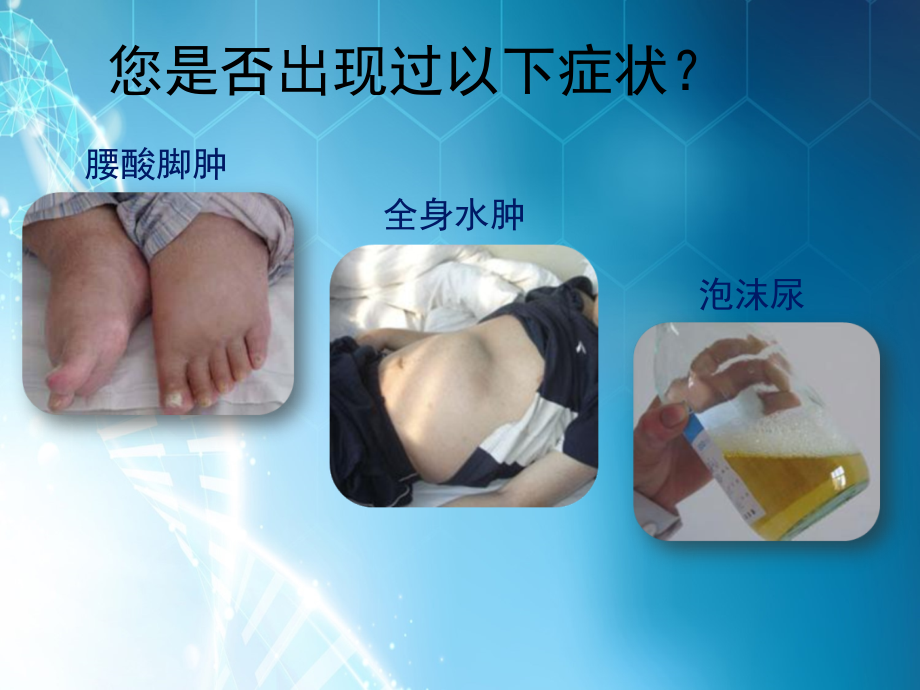 您是否出现过以下症状？

腰酸脚肿

全身水肿

泡沫尿